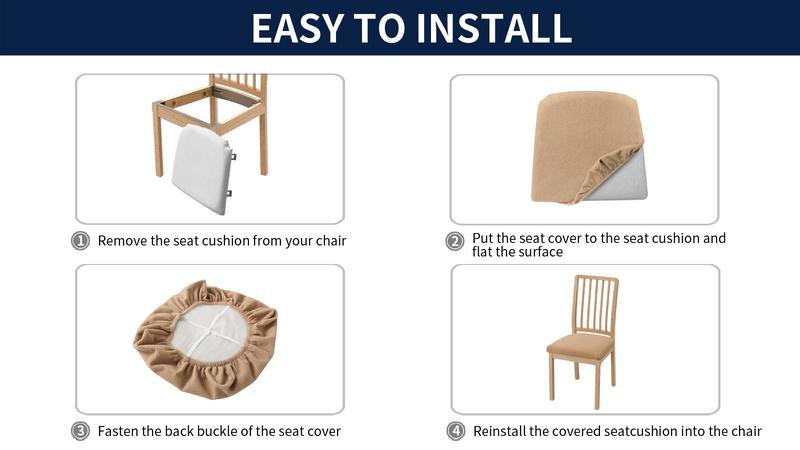 EASY TO INSTALL

① Remove the seat cushion from your chair

② Put the seat cover to the seat cushion and flat the surface

③ Fasten the back buckle of the seat cover

④ Reinstall the covered seatcushion into the chair